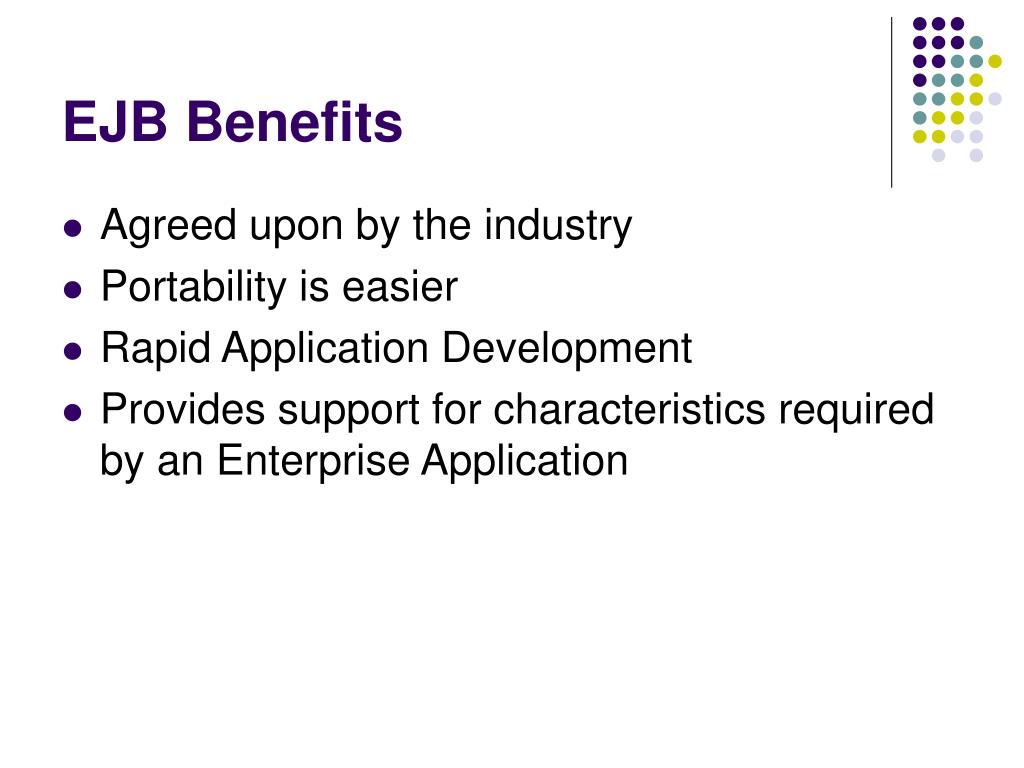 EJB Benefits

- Agreed upon by the industry
- Portability is easier
- Rapid Application Development
- Provides support for characteristics required by an Enterprise Application